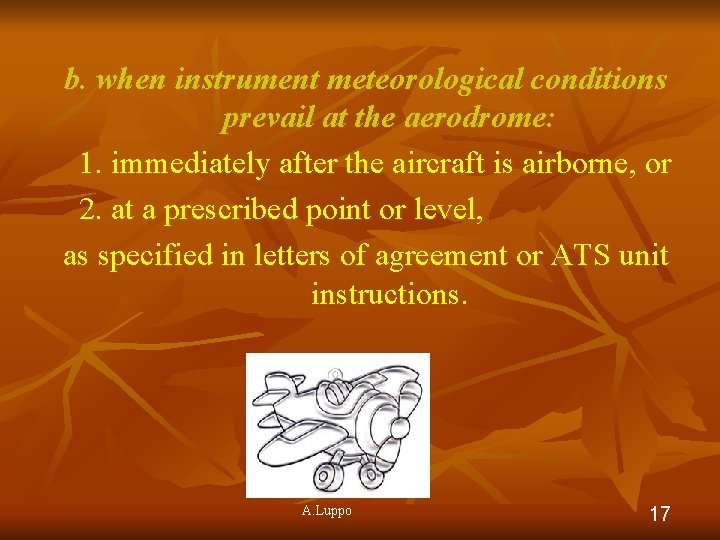 b. when instrument meteorological conditions prevail at the aerodrome:

1. immediately after the aircraft is airborne, or

2. at a prescribed point or level,

as specified in letters of agreement or ATS unit instructions.

A.Luppo

17